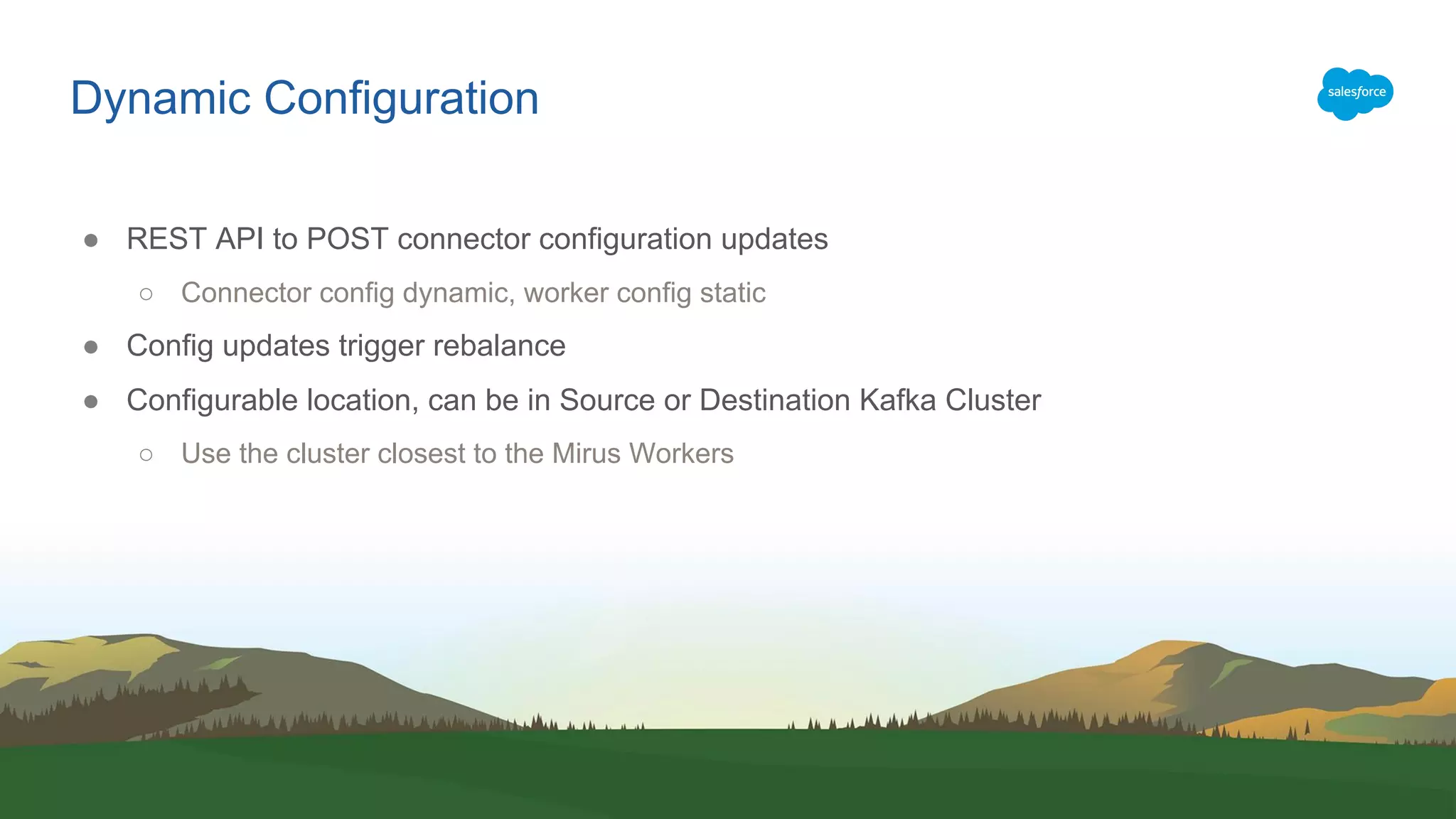 Dynamic Configuration

salesforce

● REST API to POST connector configuration updates
  ○ Connector config dynamic, worker config static
● Config updates trigger rebalance
● Configurable location, can be in Source or Destination Kafka Cluster
  ○ Use the cluster closest to the Mirus Workers